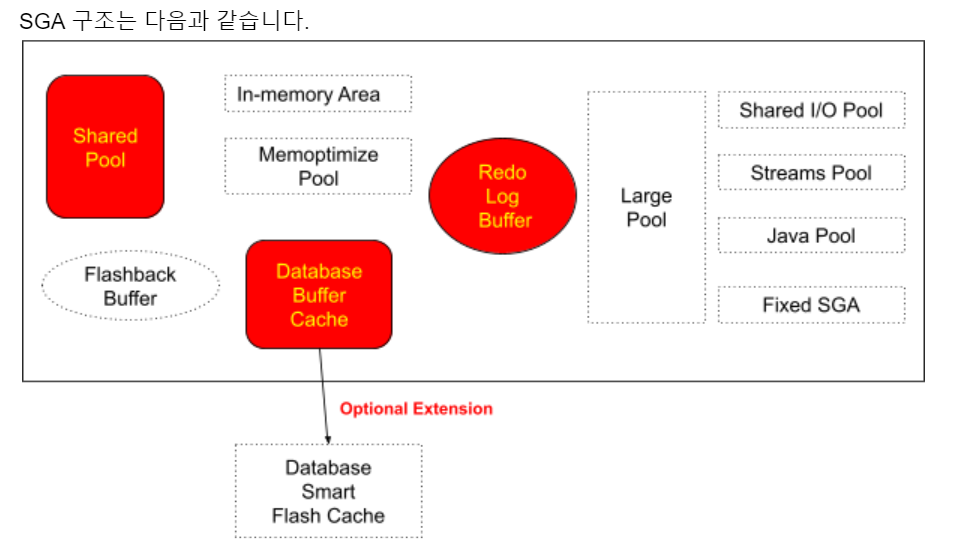 SGA 구조는 다음과 같습니다.

Shared Pool

In-memory Area

Memoptimize Pool

Redo Log Buffer

Large Pool

Shared I/O Pool

Streams Pool

Java Pool

Fixed SGA

Flashback Buffer

Database Buffer Cache

Optional Extension

Database Smart Flash Cache